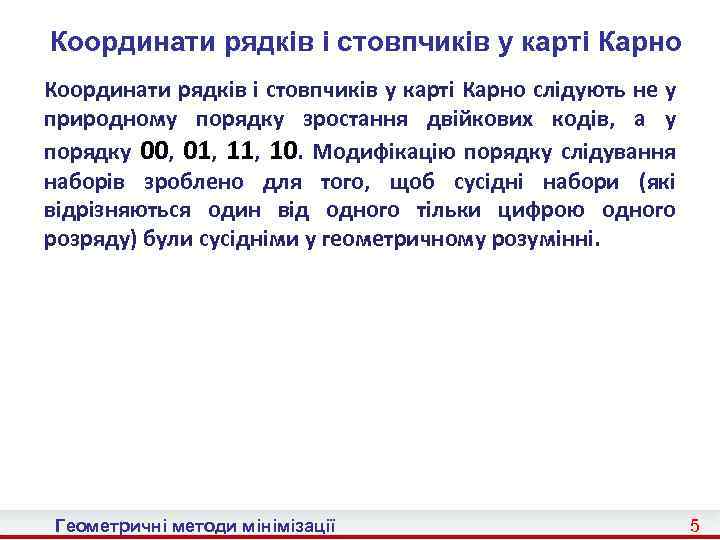 Координати рядків і стовпчиків у карті Карно

Координати рядків і стовпчиків у карті Карно слідують не у природному порядку зростання двійкових кодів, а у порядку 00, 01, 11, 10. Модифікацію порядку слідування наборів зроблено для того, щоб сусідні набори (які відрізняються один від одного тільки цифрою одного розряду) були сусідніми у геометричному розумінні.

Геометричні методи мінімізації

5